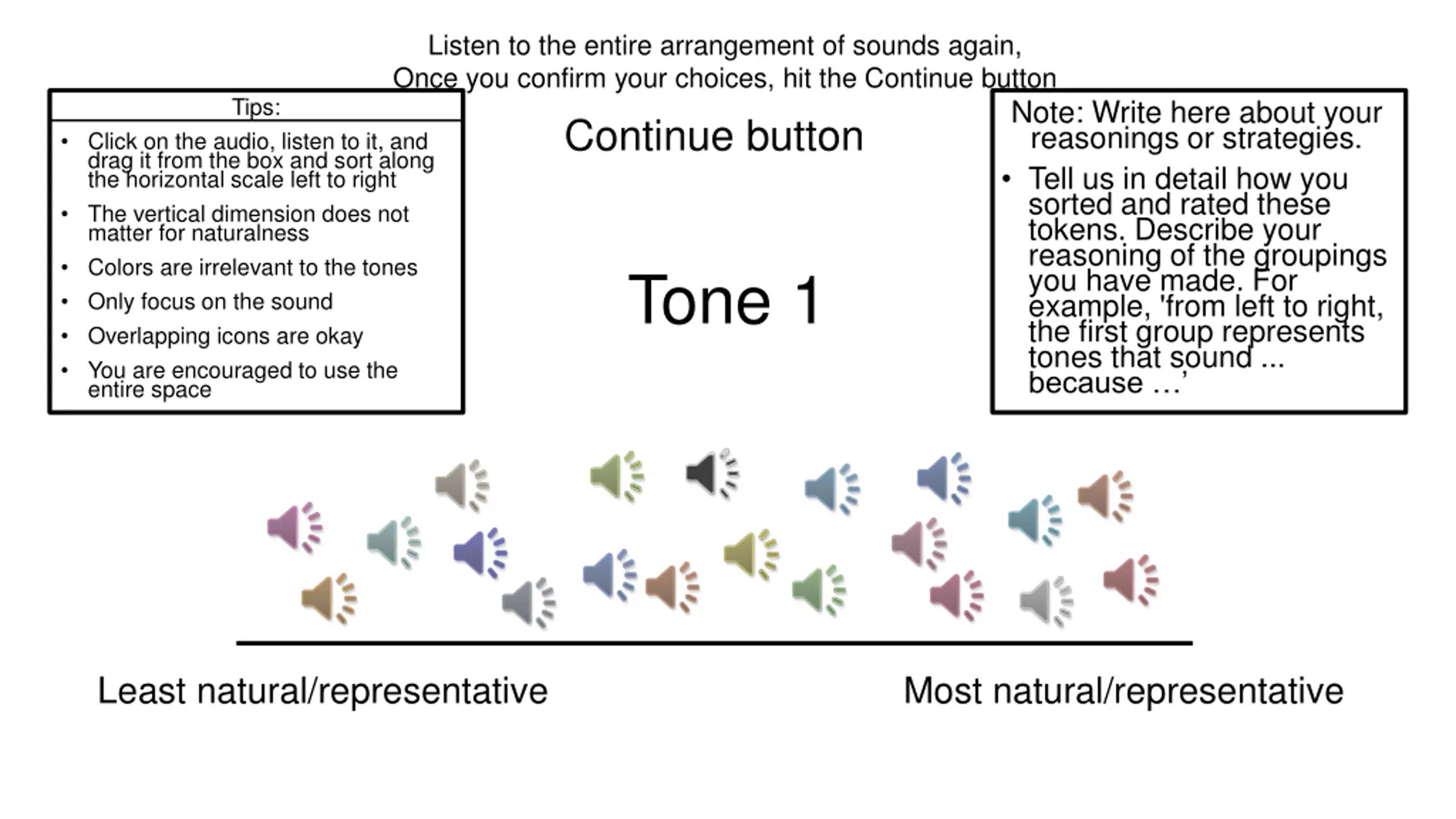 Listen to the entire arrangement of sounds again, Once you confirm your choices, hit the Continue button

Tips:

• Click on the audio, listen to it, and drag it from the box and sort along the horizontal scale left to right
• The vertical dimension does not matter for naturalness
• Colors are irrelevant to the tones
• Only focus on the sound
• Overlapping icons are okay
• You are encouraged to use the entire space

Continue button

Tone 1

Note: Write here about your reasonings or strategies.

• Tell us in detail how you sorted and rated these tokens. Describe your reasoning of the groupings you have made. For example, 'from left to right, the first group represents tones that sound ... because ...'

Least natural/representative

Most natural/representative